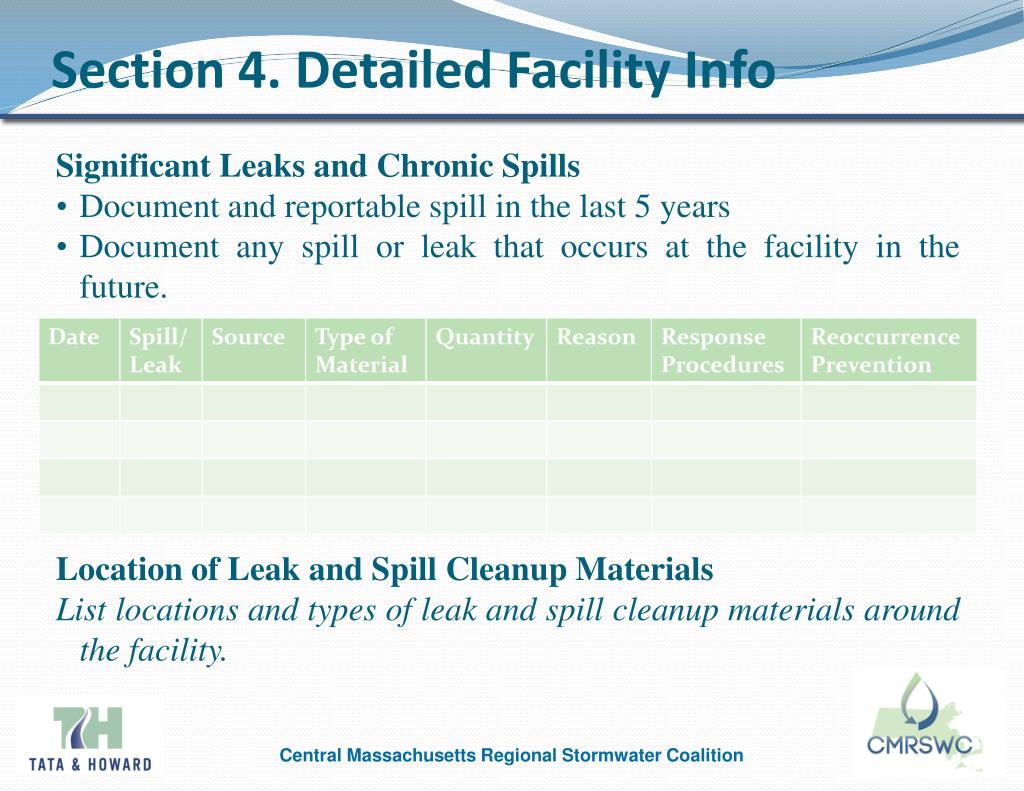 Section 4. Detailed Facility Info

Significant Leaks and Chronic Spills
• Document and reportable spill in the last 5 years
• Document any spill or leak that occurs at the facility in the future.

| Date | Spill/ Leak | Source | Type of Material | Quantity | Reason | Response Procedures | Reoccurrence Prevention |
|---|---|---|---|---|---|---|---|
| | | | | | | | |
| | | | | | | | |
| | | | | | | | |
| | | | | | | | |

Location of Leak and Spill Cleanup Materials
List locations and types of leak and spill cleanup materials around the facility.

TH
TATA & HOWARD

Central Massachusetts Regional Stormwater Coalition

CMRSWC